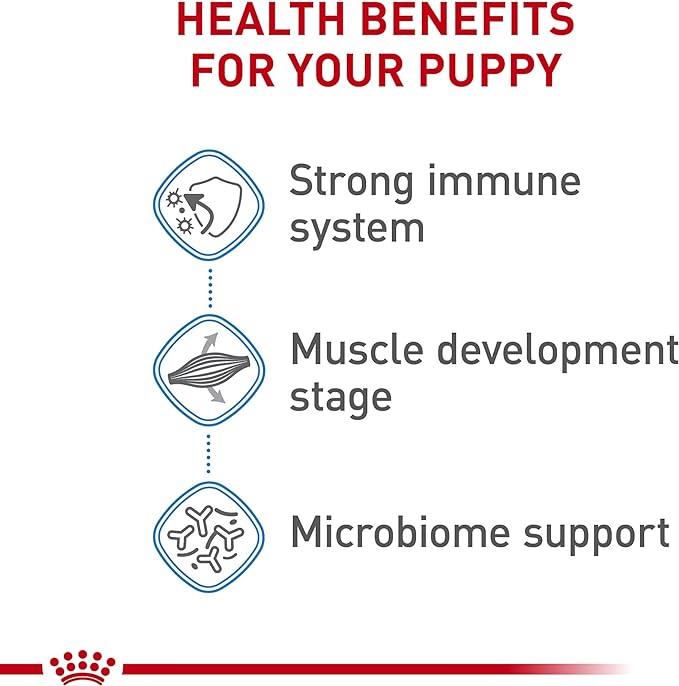 HEALTH BENEFITS FOR YOUR PUPPY

Strong immune system

Muscle development stage

Microbiome support